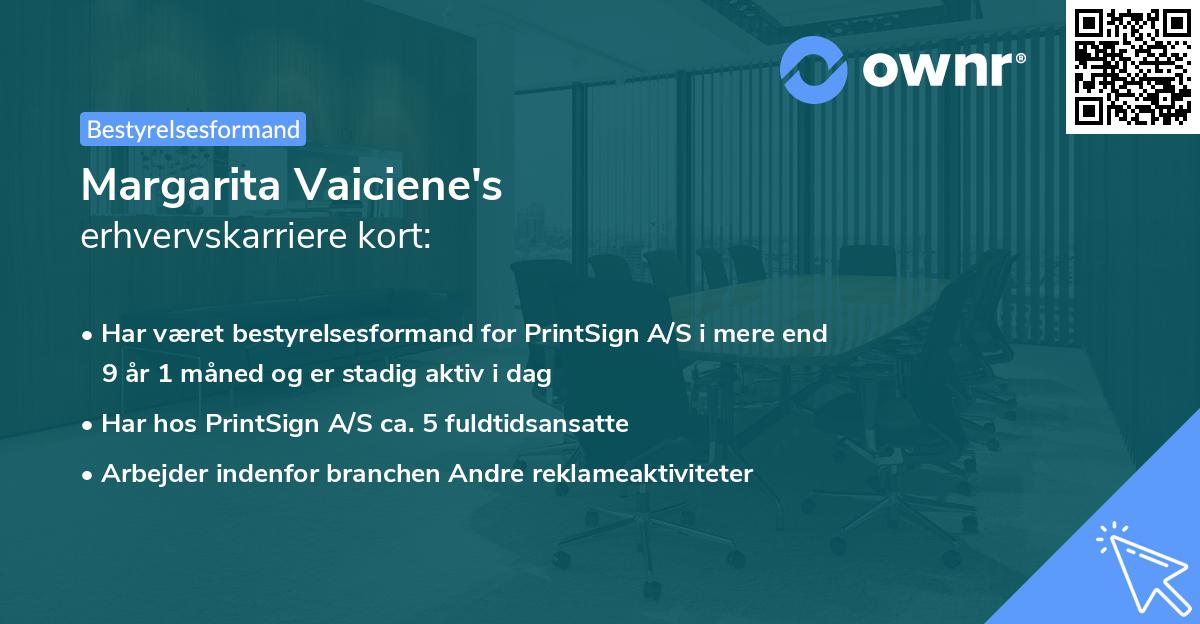 ownr®

Bestyrelsesformand

Margarita Vaiciene's
erhvervskarriere kort:

• Har været bestyrelsesformand for PrintSign A/S i mere end 9 år 1 måned og er stadig aktiv i dag
• Har hos PrintSign A/S ca. 5 fuldtidsansatte
• Arbejder indenfor branchen Andre reklameaktiviteter